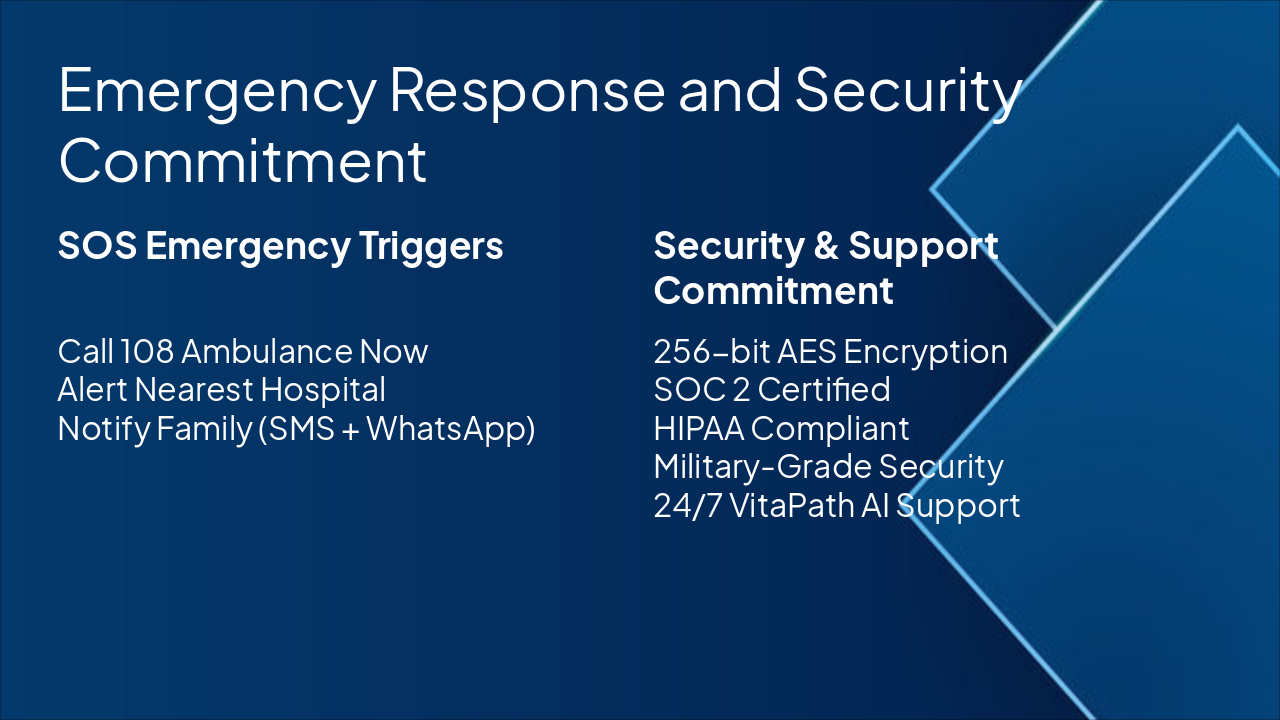 Emergency Response and Security Commitment

SOS Emergency Triggers

Call 108 Ambulance Now
Alert Nearest Hospital
Notify Family (SMS + WhatsApp)

Security & Support Commitment

256-bit AES Encryption
SOC 2 Certified
HIPAA Compliant
Military-Grade Security
24/7 VitaPath AI Support